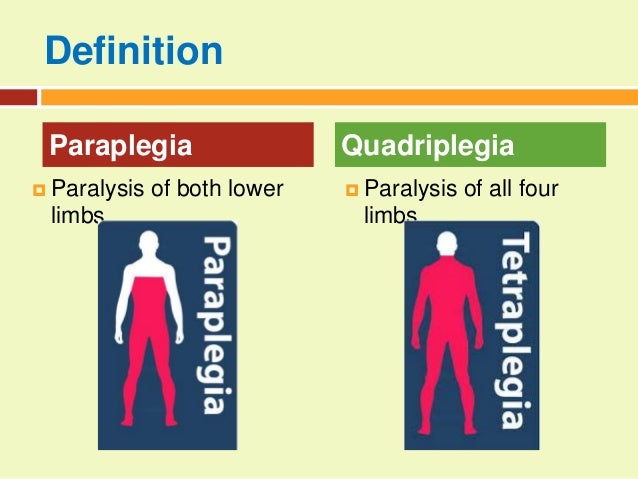 Definition

Paraplegia

Paralysis of both lower limbs

Paraplegia

Quadriplegia

Paralysis of all four limbs

Tetraplegia